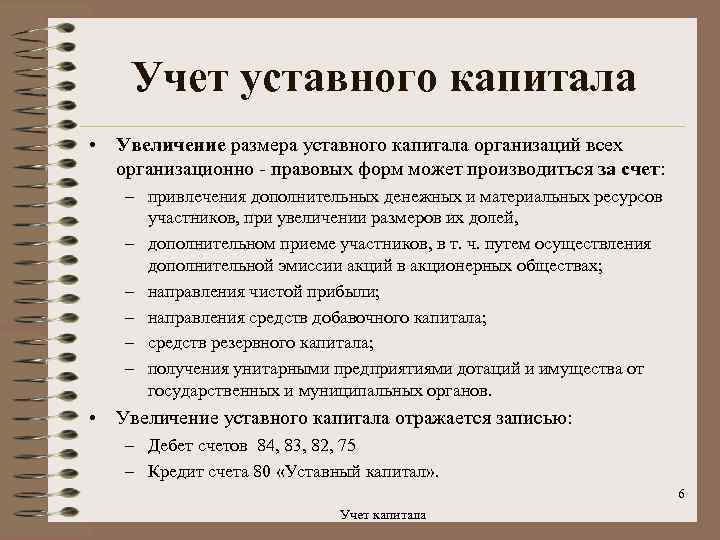 Учет уставного капитала

• Увеличение размера уставного капитала организаций всех организационно - правовых форм может производиться за счет:
– привлечения дополнительных денежных и материальных ресурсов участников, при увеличении размеров их долей,
– дополнительном приеме участников, в т. ч. путем осуществления дополнительной эмиссии акций в акционерных обществах;
– направления чистой прибыли;
– направления средств добавочного капитала;
– средств резервного капитала;
– получения унитарными предприятиями дотаций и имущества от государственных и муниципальных органов.

• Увеличение уставного капитала отражается записью:
– Дебет счетов 84, 83, 82, 75
– Кредит счета 80 «Уставный капитал».

6

Учет капитала